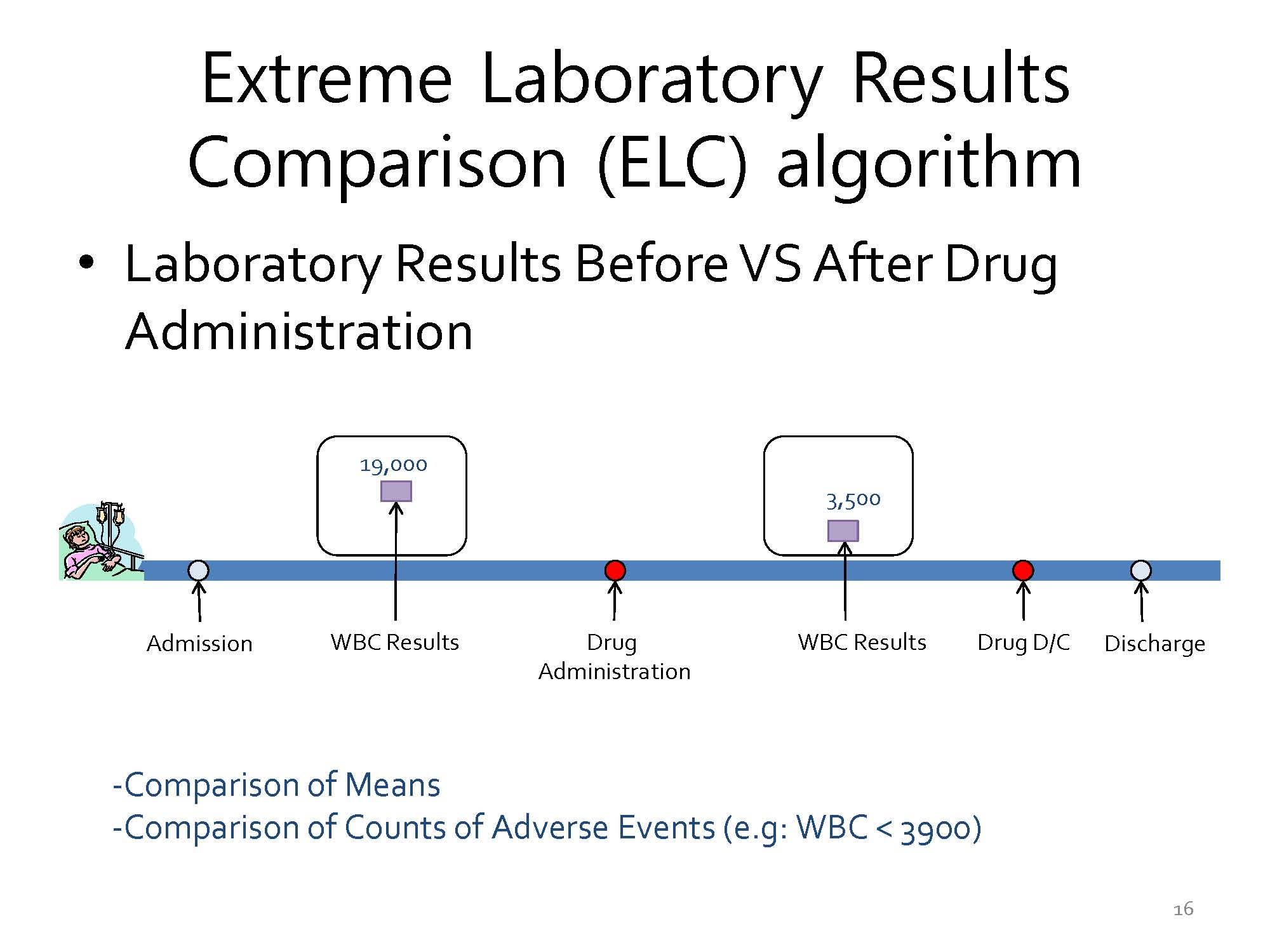 Extreme Laboratory Results Comparison (ELC) algorithm

• Laboratory Results Before VS After Drug Administration

19,000

3,500

Admission

WBC Results

Drug Administration

WBC Results

Drug D/C

Discharge

-Comparison of Means
-Comparison of Counts of Adverse Events (e.g: WBC < 3900)

16